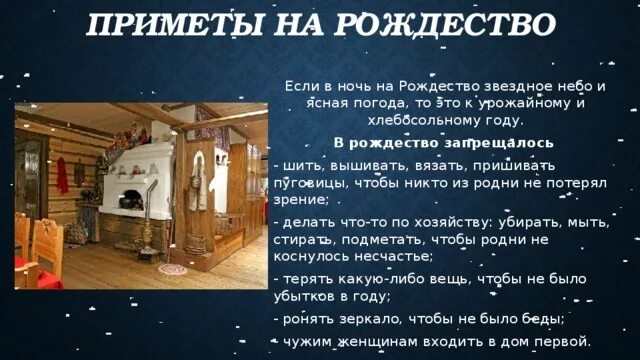 ПРИМЕТЫ НА РОЖДЕСТВО

Если в ночь на Рождество звездное небо и ясная погода, то это к урожайному и хлебосольному году.

В рождество запрещалось

- шить, вышивать, вязать, пришивать пуговицы, чтобы никто из родни не потерял зрение;

- делать что-то по хозяйству: убирать, мыть, стирать, подметать, чтобы родни не коснулось несчастье;

- терять какую-либо вещь, чтобы не было убытков в году;

- ронять зеркало, чтобы не было беды;

- чужим женщинам входить в дом первой.